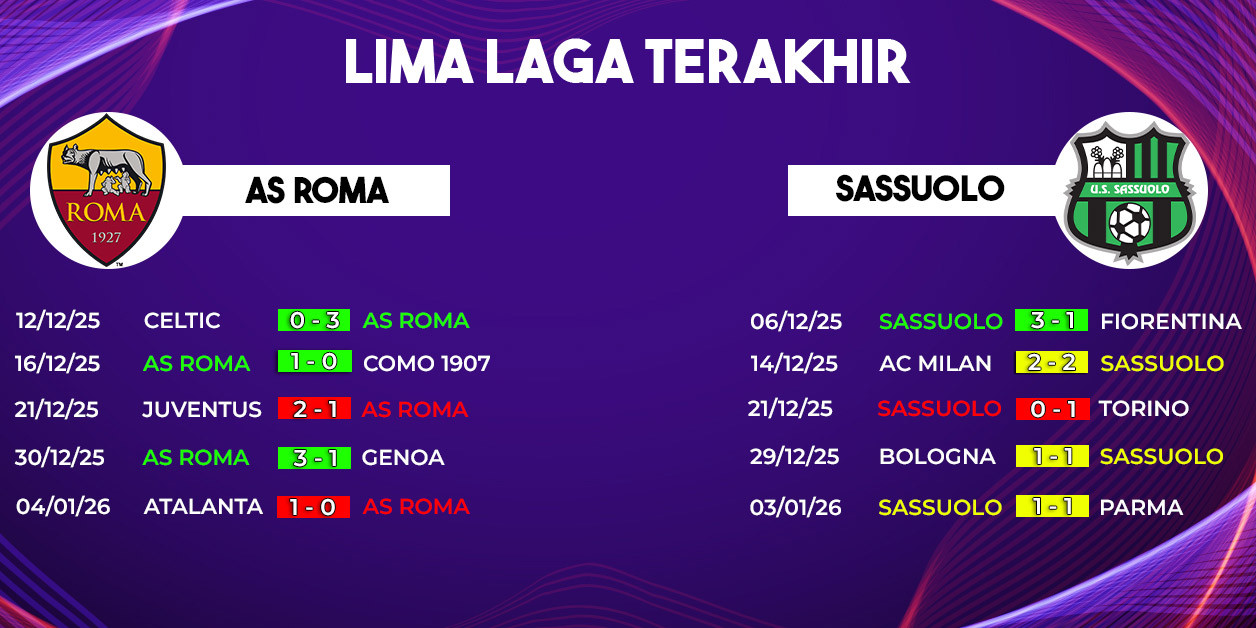 LIMA LAGA TERAKHIR

ROMA
1927

AS ROMA

| 12/12/25 | CELTIC | 0 - 3 | AS ROMA |
|---|---|---|---|
| 16/12/25 | AS ROMA | 1 - 0 | COMO 1907 |
| 21/12/25 | JUVENTUS | 2 - 1 | AS ROMA |
| 30/12/25 | AS ROMA | 3 - 1 | GENOA |
| 04/01/26 | ATALANTA | 1 - 0 | AS ROMA |

SASSUOLO

U.S. SASSUOLO

| 06/12/25 | SASSUOLO | 3 - 1 | FIORENTINA |
|---|---|---|---|
| 14/12/25 | AC MILAN | 2 - 2 | SASSUOLO |
| 21/12/25 | SASSUOLO | 0 - 1 | TORINO |
| 29/12/25 | BOLOGNA | 1 - 1 | SASSUOLO |
| 03/01/26 | SASSUOLO | 1 - 1 | PARMA |